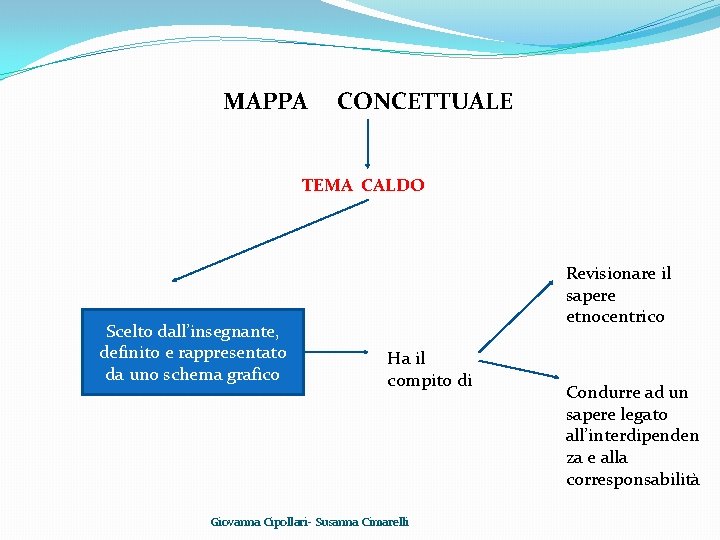 MAPPA CONCETTUALE

TEMA CALDO

Scelto dall'insegnante, definito e rappresentato da uno schema grafico

Ha il compito di

Revisionare il sapere etnocentrico

Condurre ad un sapere legato all'interdipendenza e alla corresponsabilità

Giovanna Cipollari- Susanna Cimarelli